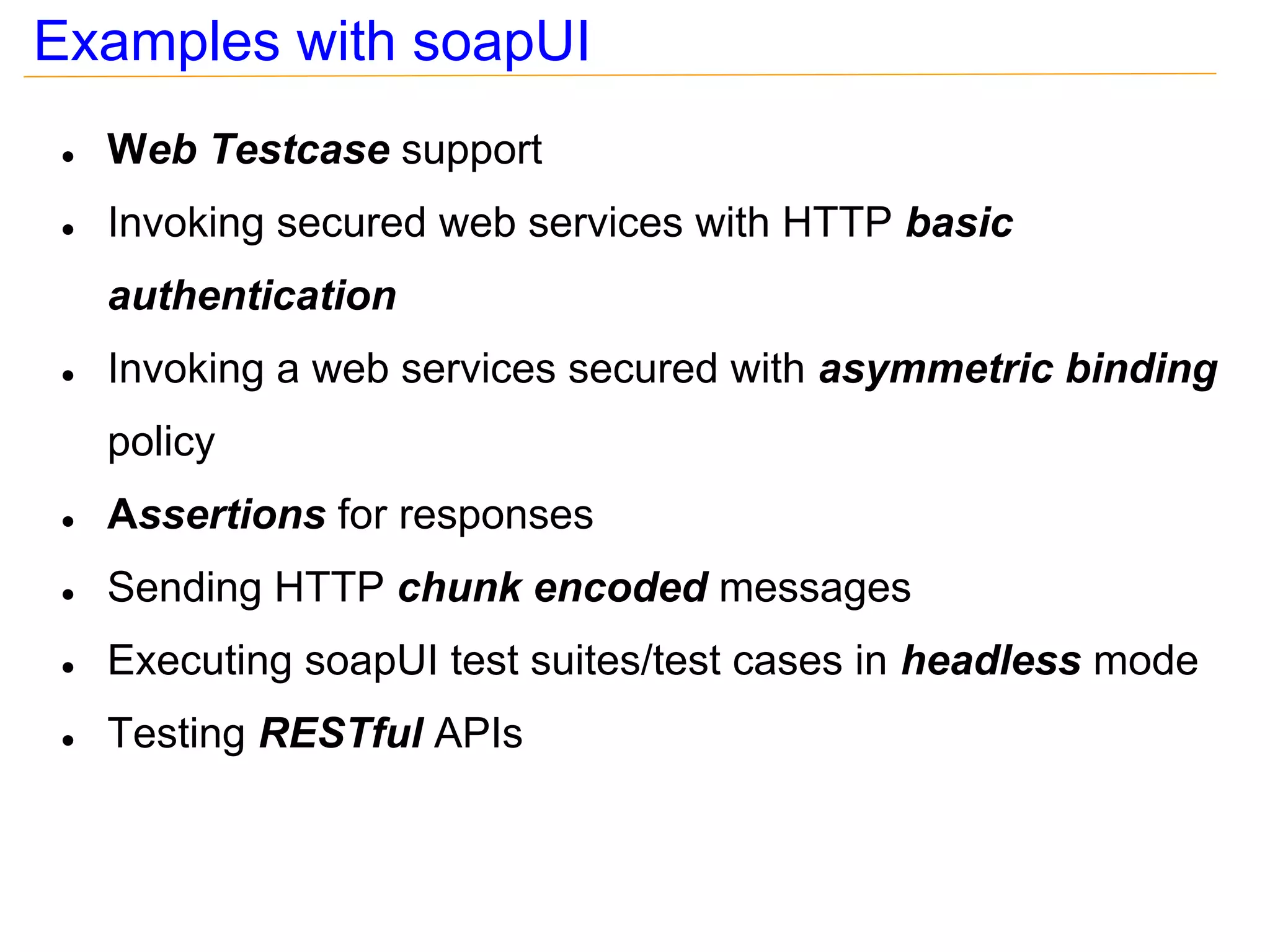 Examples with soapUI

- Web Testcase support
- Invoking secured web services with HTTP basic authentication
- Invoking a web services secured with asymmetric binding policy
- Assertions for responses
- Sending HTTP chunk encoded messages
- Executing soapUI test suites/test cases in headless mode
- Testing RESTful APIs